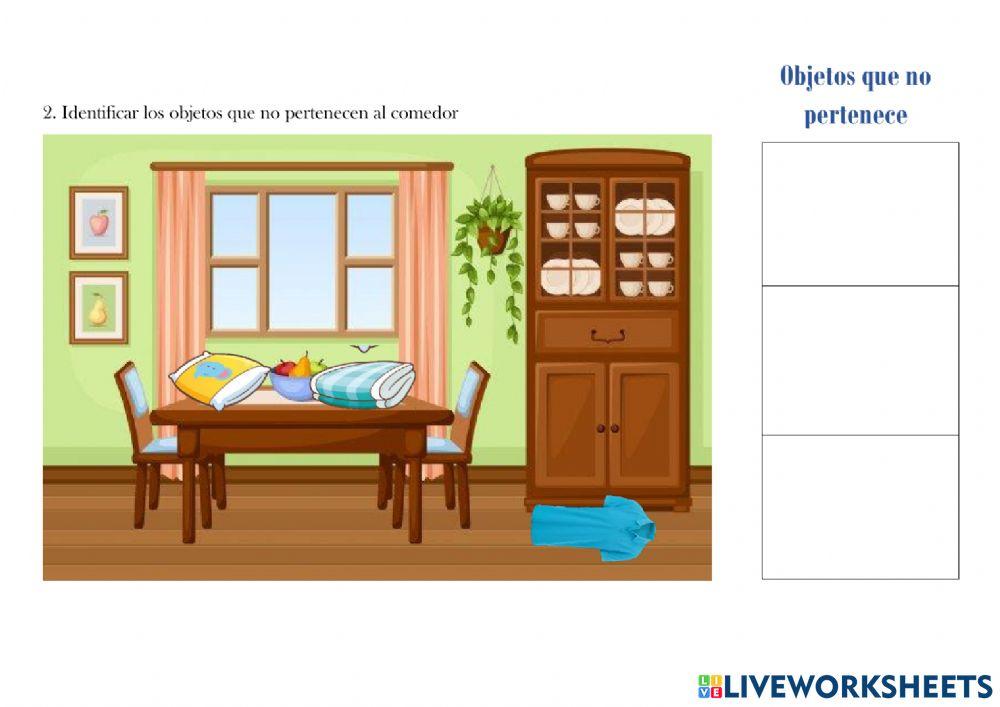 2. Identificar los objetos que no pertenecen al comedor

Objetos que no pertenece

LIVEWORKSHEETS